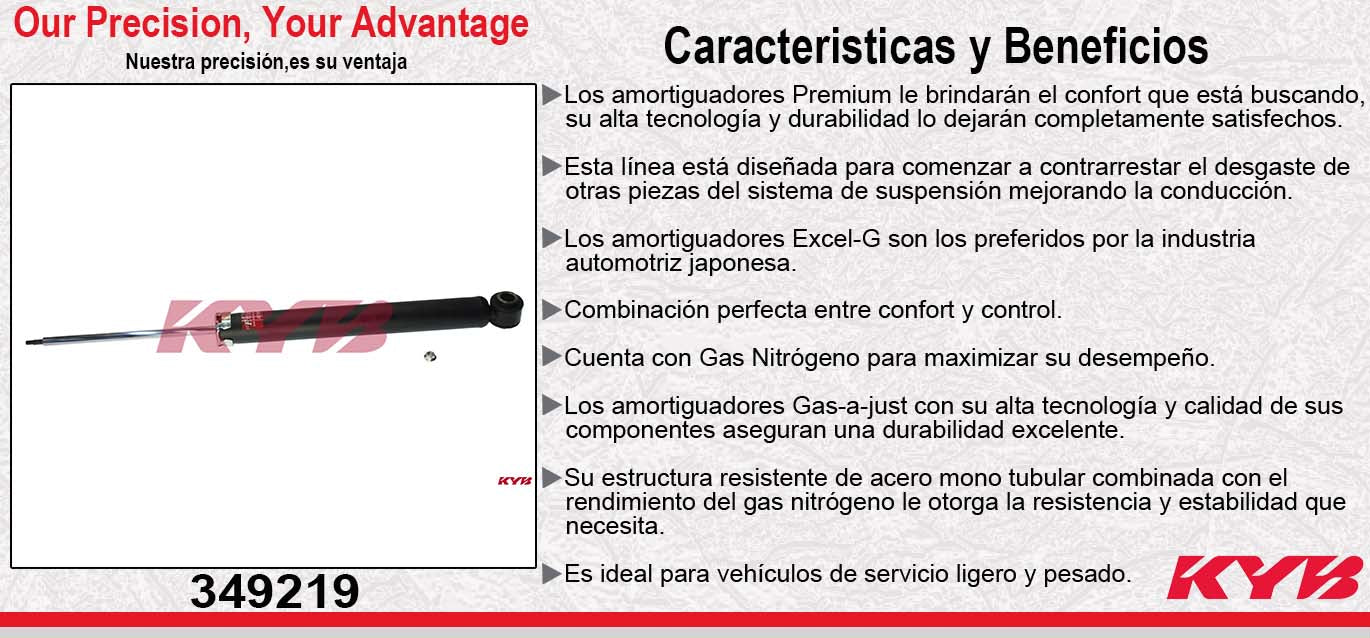 Our Precision, Your Advantage
Nuestra precisión,es su ventaja

KYB

KYB

349219

Caracteristicas y Beneficios

▶Los amortiguadores Premium le brindarán el confort que está buscando, su alta tecnología y durabilidad lo dejarán completamente satisfechos.

▶Esta línea está diseñada para comenzar a contrarrestar el desgaste de otras piezas del sistema de suspensión mejorando la conducción.

▶Los amortiguadores Excel-G son los preferidos por la industria automotriz japonesa.

▶Combinación perfecta entre confort y control.

▶Cuenta con Gas Nitrógeno para maximizar su desempeño.

▶Los amortiguadores Gas-a-just con su alta tecnología y calidad de sus componentes aseguran una durabilidad excelente.

▶Su estructura resistente de acero mono tubular combinada con el rendimiento del gas nitrógeno le otorga la resistencia y estabilidad que necesita.

▶Es ideal para vehículos de servicio ligero y pesado.

KYB